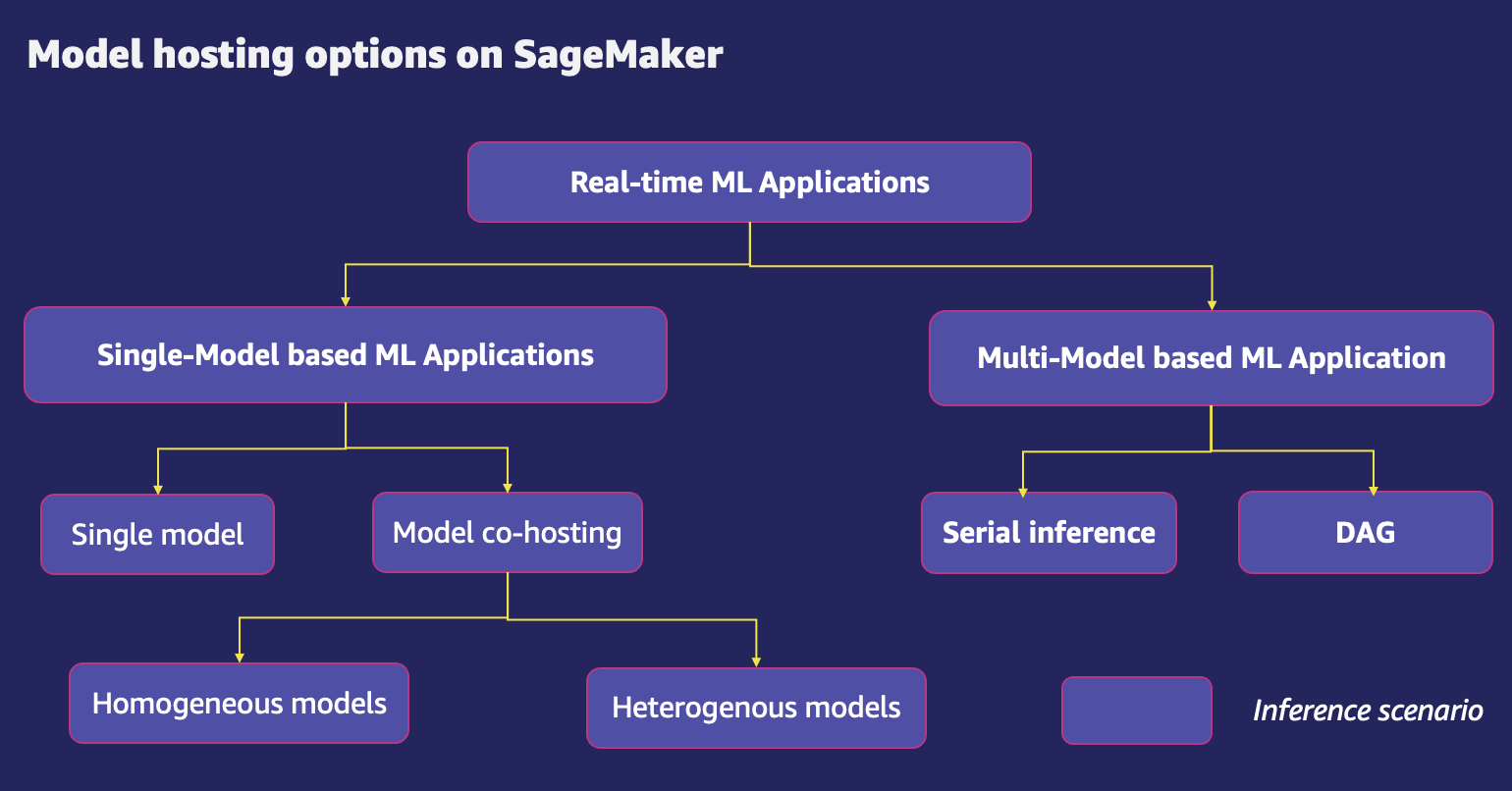 Model hosting options on SageMaker

Real-time ML Applications

Single-Model based ML Applications

Multi-Model based ML Application

Single model

Model co-hosting

Serial inference

DAG

Homogeneous models

Heterogenous models

Inference scenario